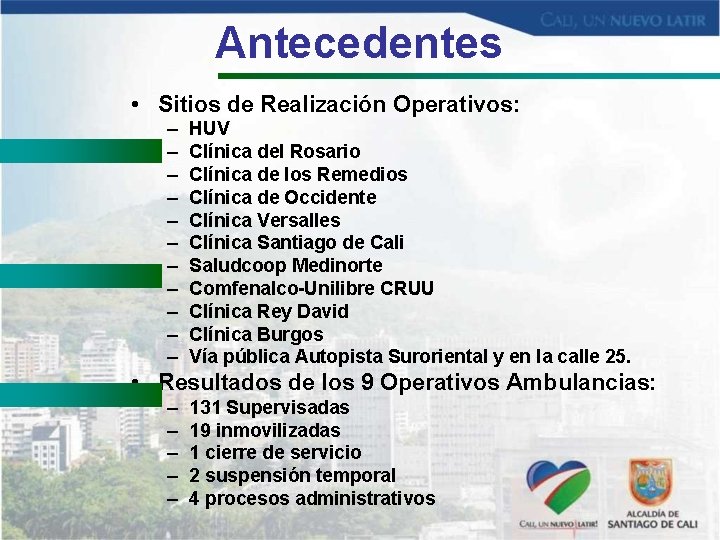 CALI, UN NUEVO LATIR

Antecedentes

• Sitios de Realización Operativos:
– HUV
– Clínica del Rosario
– Clínica de los Remedios
– Clínica de Occidente
– Clínica Versalles
– Clínica Santiago de Cali
– Saludcoop Medinorte
– Comfenalco-Unilibre CRUU
– Clínica Rey David
– Clínica Burgos
– Vía pública Autopista Suroriental y en la calle 25.

• Resultados de los 9 Operativos Ambulancias:
– 131 Supervisadas
– 19 inmovilizadas
– 1 cierre de servicio
– 2 suspensión temporal
– 4 procesos administrativos

CALI, UN NUEVO LATIR!

ALCALDÍA DE SANTIAGO DE CALI